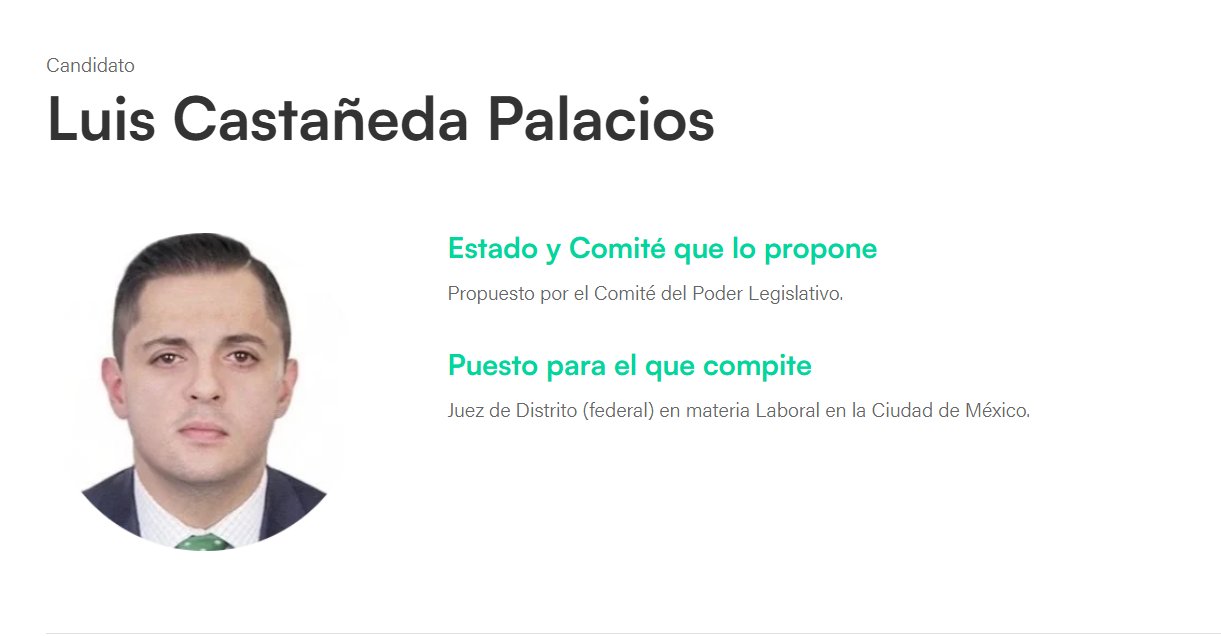 Candidato

Luis Castañeda Palacios

Estado y Comité que lo propone

Propuesto por el Comité del Poder Legislativo.

Puesto para el que compite

Juez de Distrito (federal) en materia Laboral en la Ciudad de México.